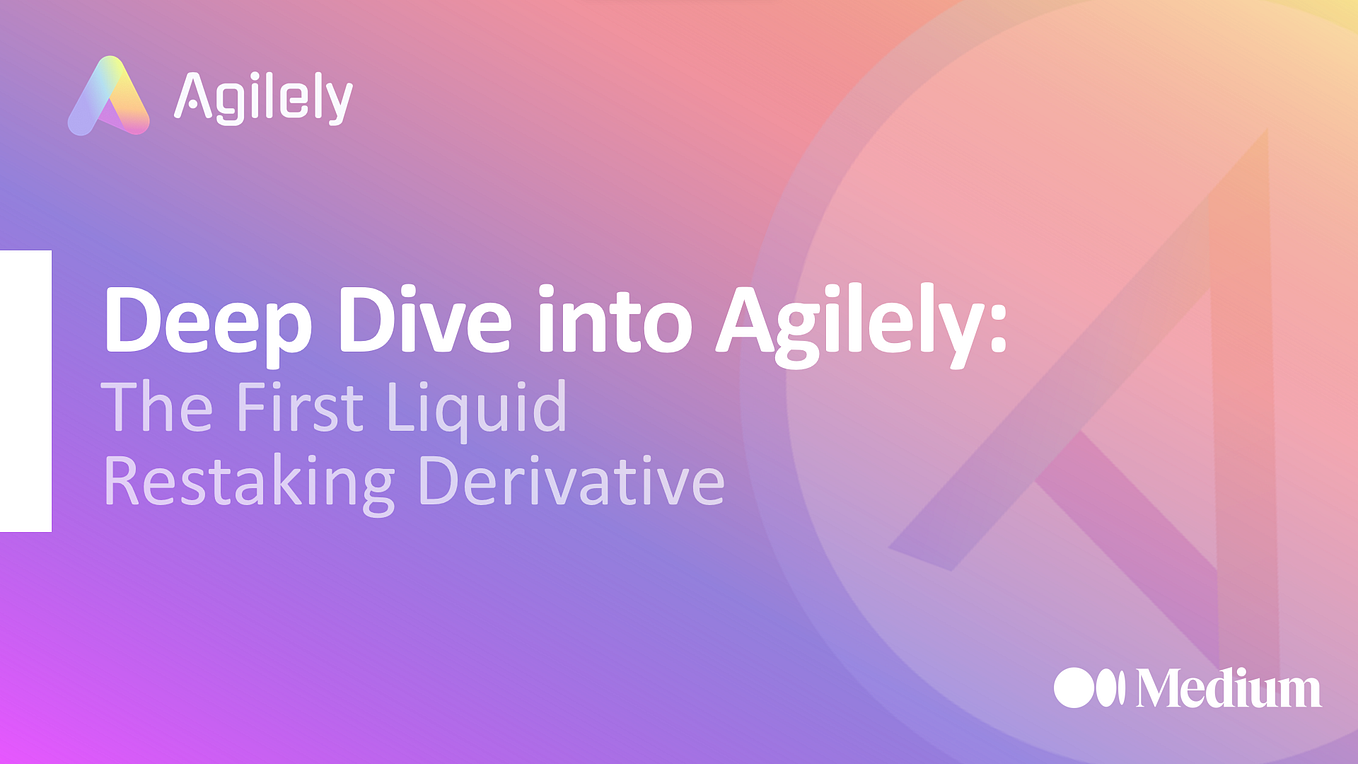 Agilely

Deep Dive into Agilely:
The First Liquid Restaking Derivative

Medium